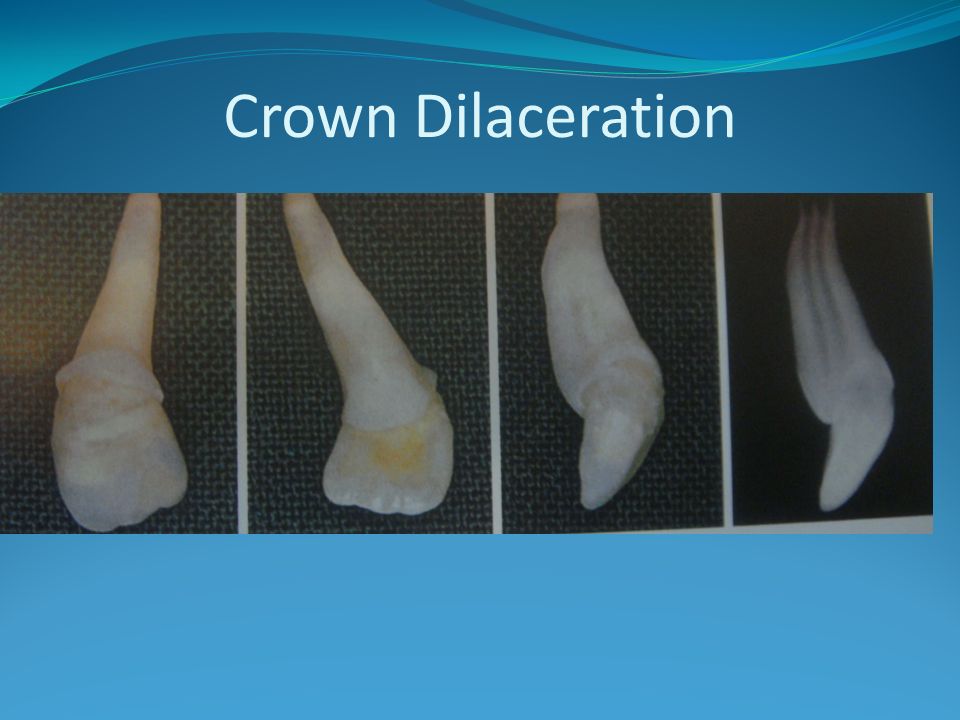 Crown Dilaceration